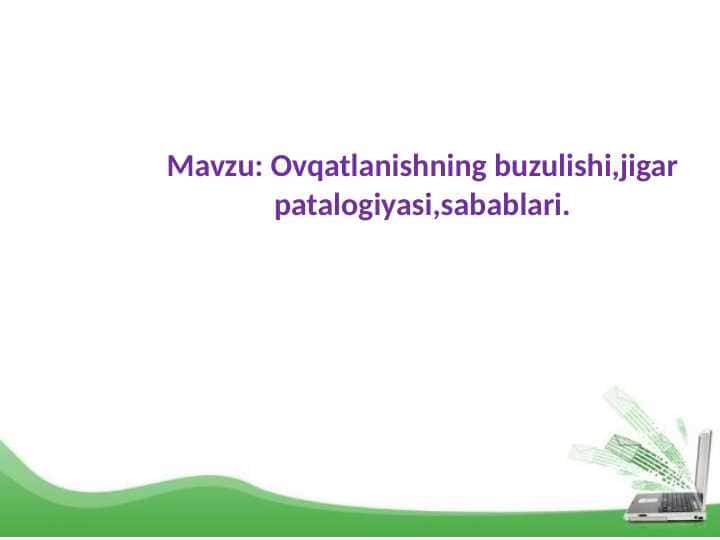 Mavzu: Ovqatlanishning buzulishi,jigar patalogiyasi,sabablari.